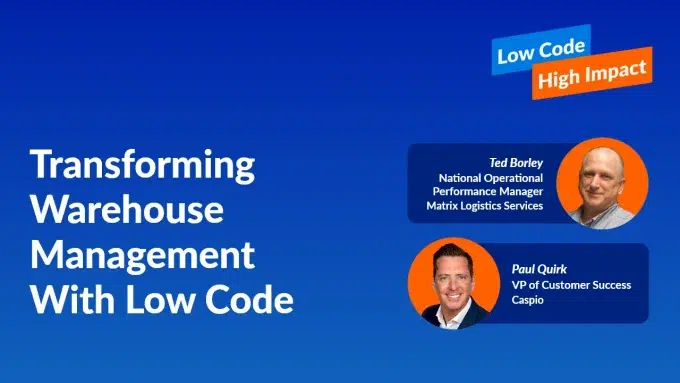 Low Code
High Impact

Transforming Warehouse Management With Low Code

Ted Borley
National Operational Performance Manager
Matrix Logistics Services

Paul Quirk
VP of Customer Success
Caspio